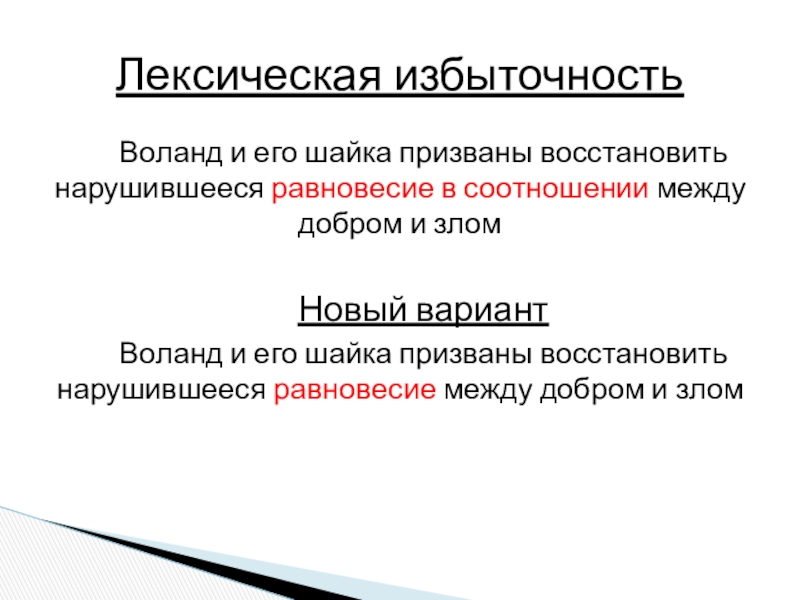 Лексическая избыточность

Воланд и его шайка призваны восстановить нарушившееся равновесие в соотношении между добром и злом

Новый вариант

Воланд и его шайка призваны восстановить нарушившееся равновесие между добром и злом